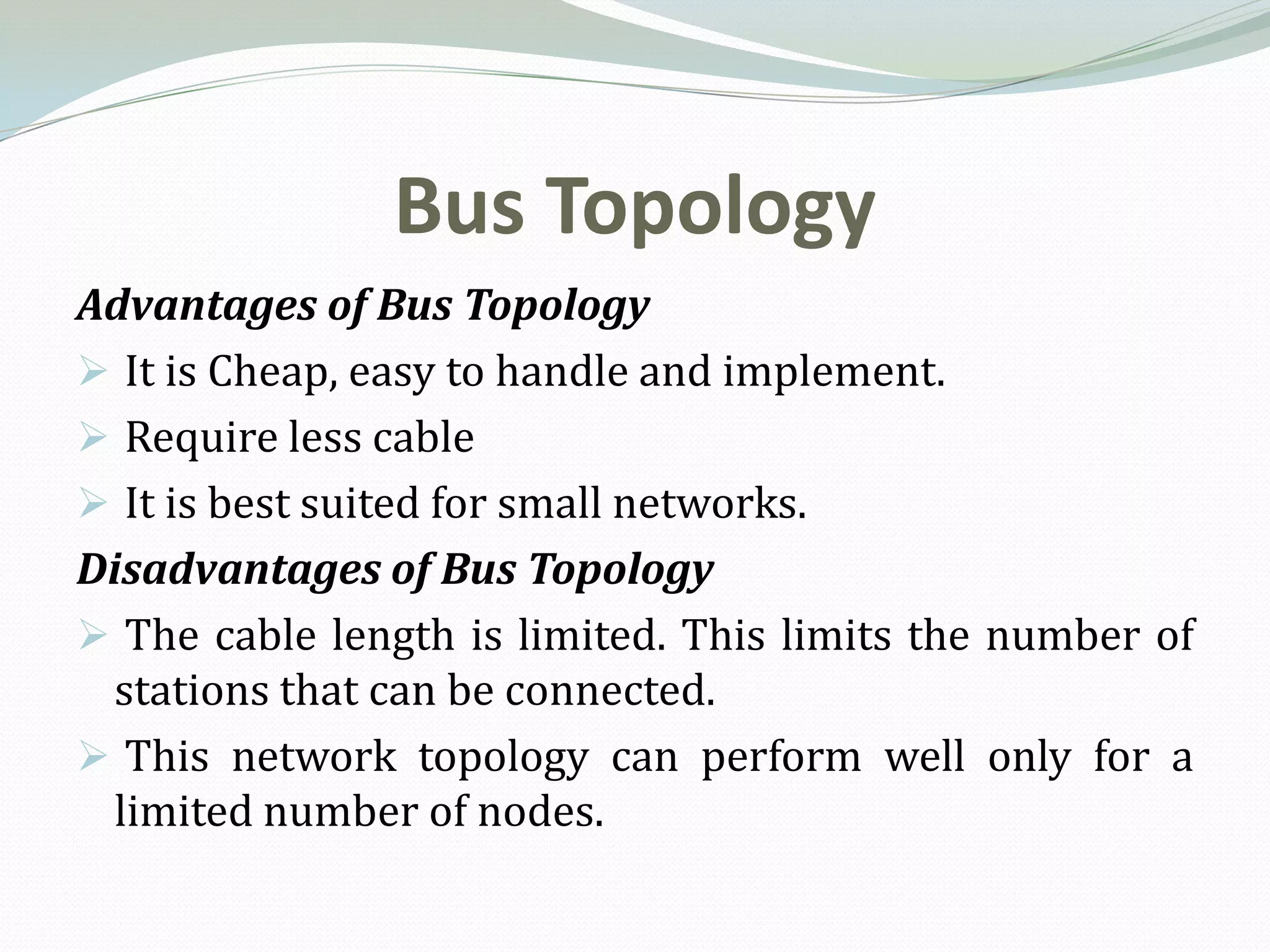 Bus Topology

Advantages of Bus Topology

➢ It is Cheap, easy to handle and implement.

➢ Require less cable

➢ It is best suited for small networks.

Disadvantages of Bus Topology

➢ The cable length is limited. This limits the number of stations that can be connected.

➢ This network topology can perform well only for a limited number of nodes.